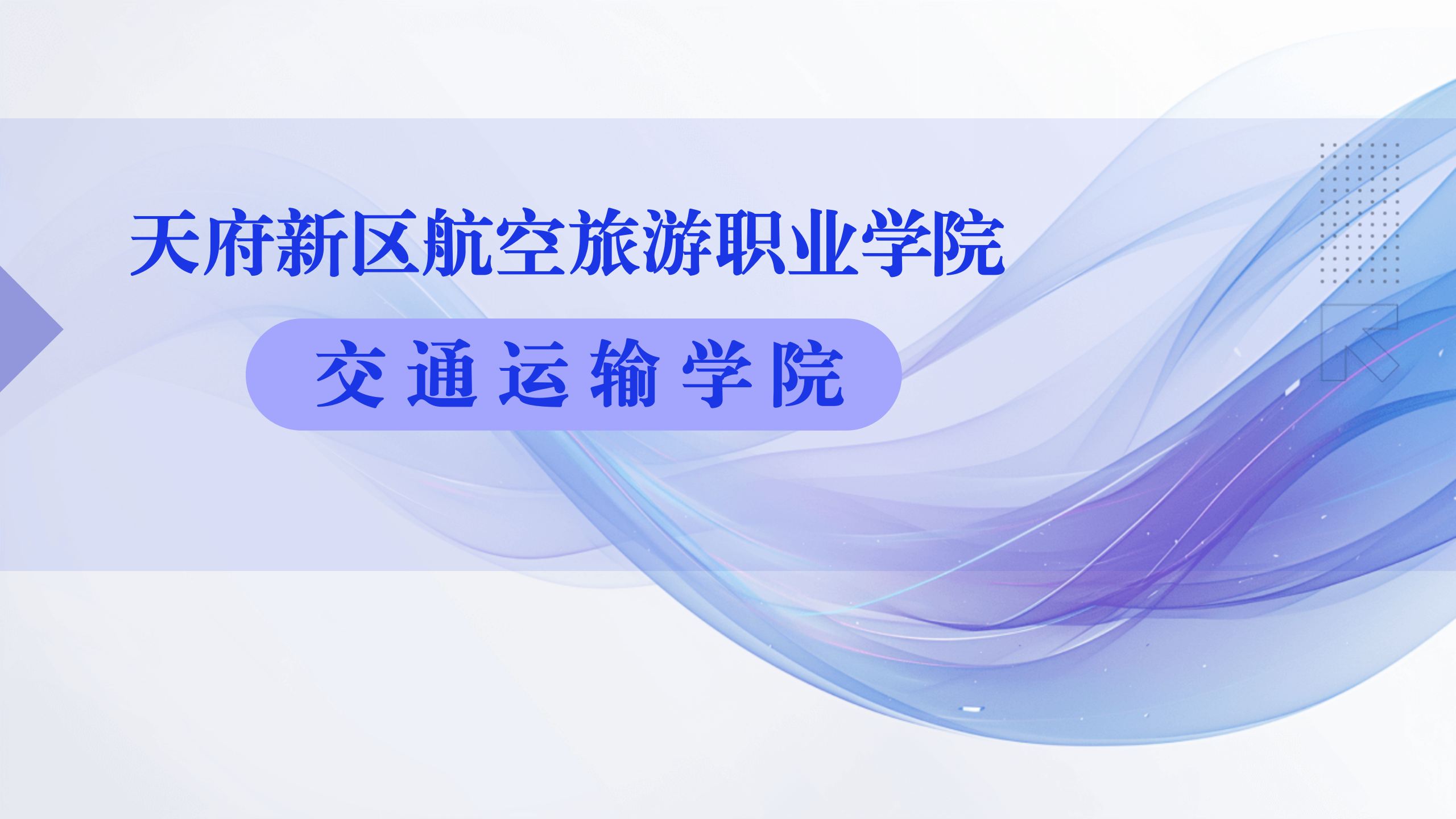 天府新区航空旅游职业学院

交通运输学院